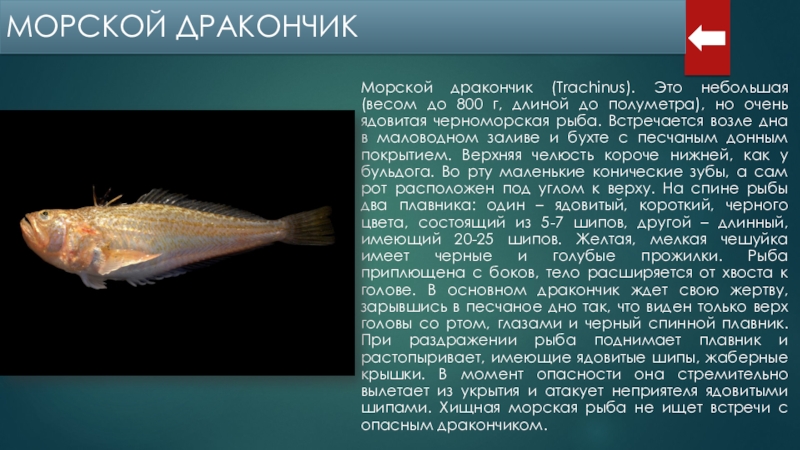 МОРСКОЙ ДРАКОНЧИК

Морской дракончик (Trachinus). Это небольшая (весом до 800 г, длиной до полуметра), но очень ядовитая черноморская рыба. Встречается возле дна в маловодном заливе и бухте с песчаным донным покрытием. Верхняя челюсть короче нижней, как у бульдога. Во рту маленькие конические зубы, а сам рот расположен под углом к верху. На спине рыбы два плавника: один – ядовитый, короткий, черного цвета, состоящий из 5-7 шипов, другой – длинный, имеющий 20-25 шипов. Желтая, мелкая чешуйка имеет черные и голубые прожилки. Рыба приплющена с боков, тело расширяется от хвоста к голове. В основном дракончик ждет свою жертву, зарывшись в песчаное дно так, что виден только верх головы со ртом, глазами и черный спинной плавник. При раздражении рыба поднимает плавник и растопыривает, имеющие ядовитые шипы, жаберные крышки. В момент опасности она стремительно вылетает из укрытия и атакует неприятеля ядовитыми шипами. Хищная морская рыба не ищет встречи с опасным дракончиком.